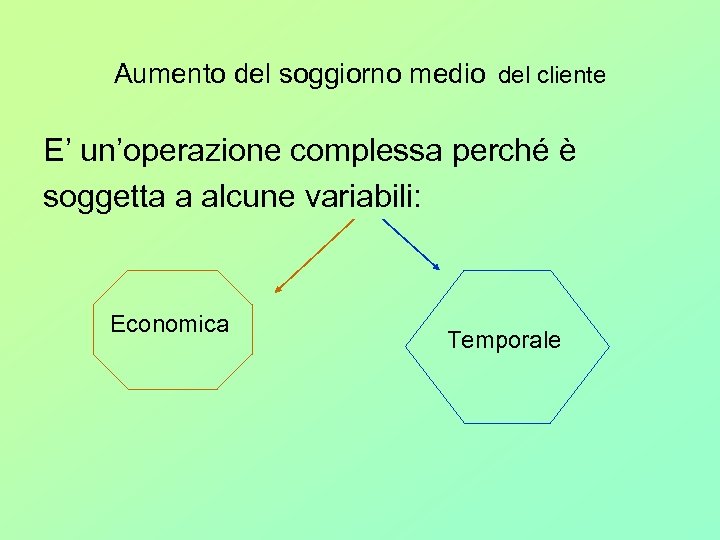 Aumento del soggiorno medio del cliente

E’ un’operazione complessa perché è soggetta a alcune variabili:

Economica

Temporale